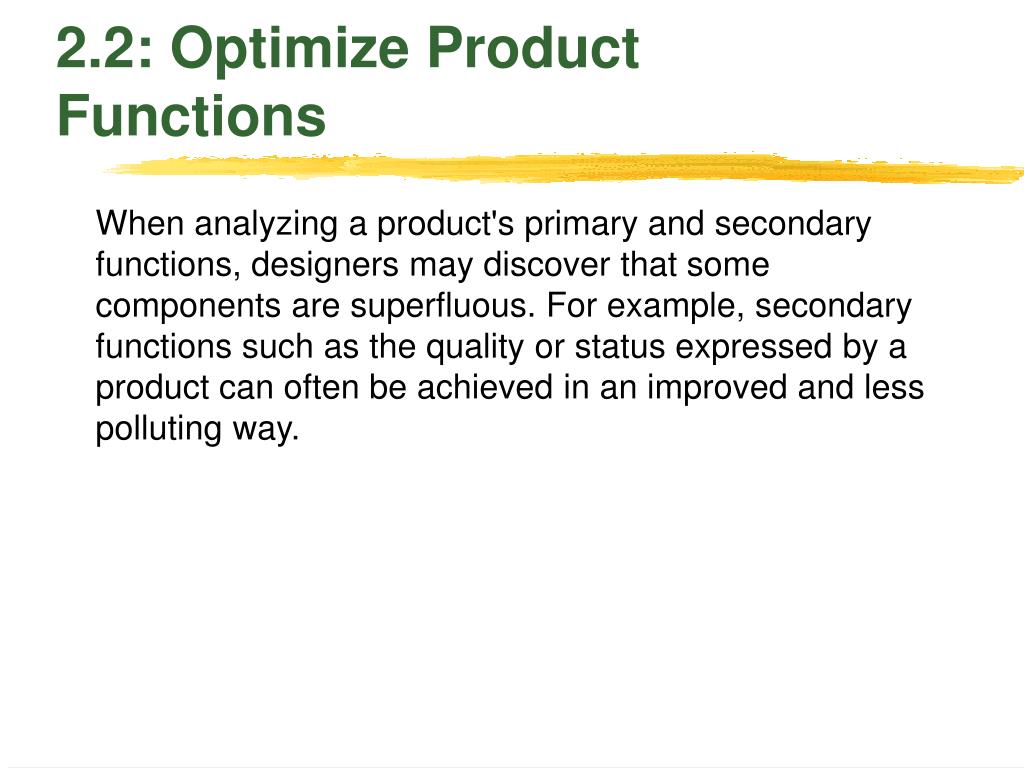 2.2: Optimize Product Functions

When analyzing a product's primary and secondary functions, designers may discover that some components are superfluous. For example, secondary functions such as the quality or status expressed by a product can often be achieved in an improved and less polluting way.